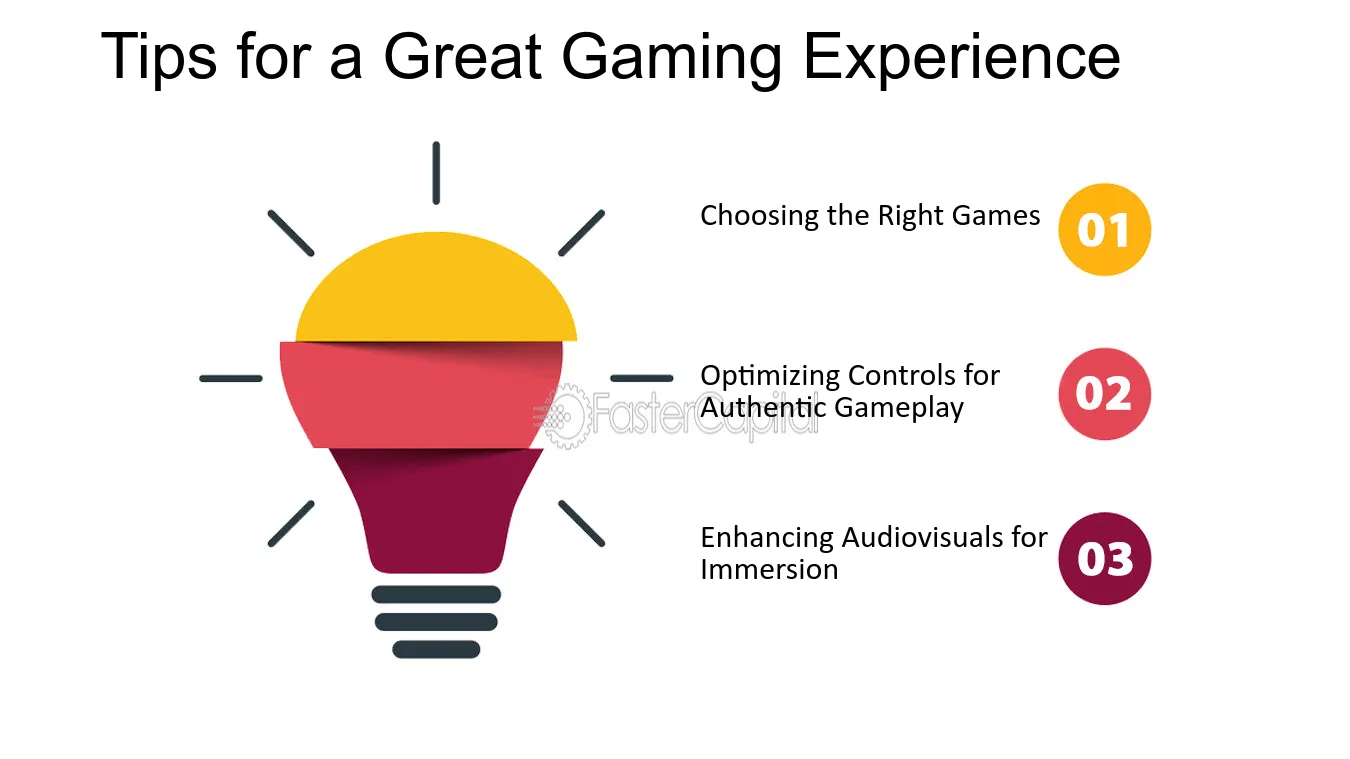 Tips for a Great Gaming Experience

Choosing the Right Games
01

Optimizing Controls for Authentic Gameplay
02

FasterCapital

Enhancing Audiovisuals for Immersion
03